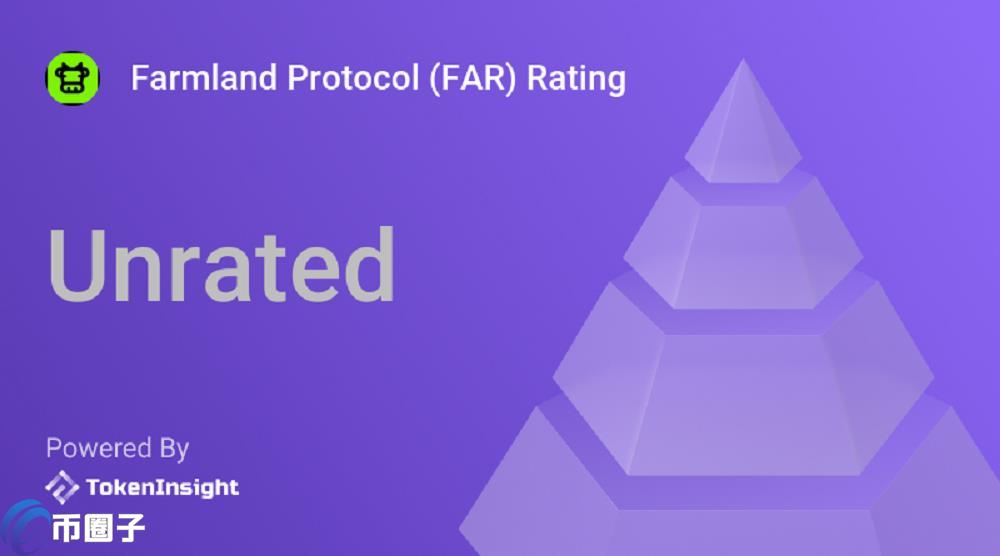 Farmland Protocol (FAR) Rating

Unrated

Powered By

TokenInsight

币圈子